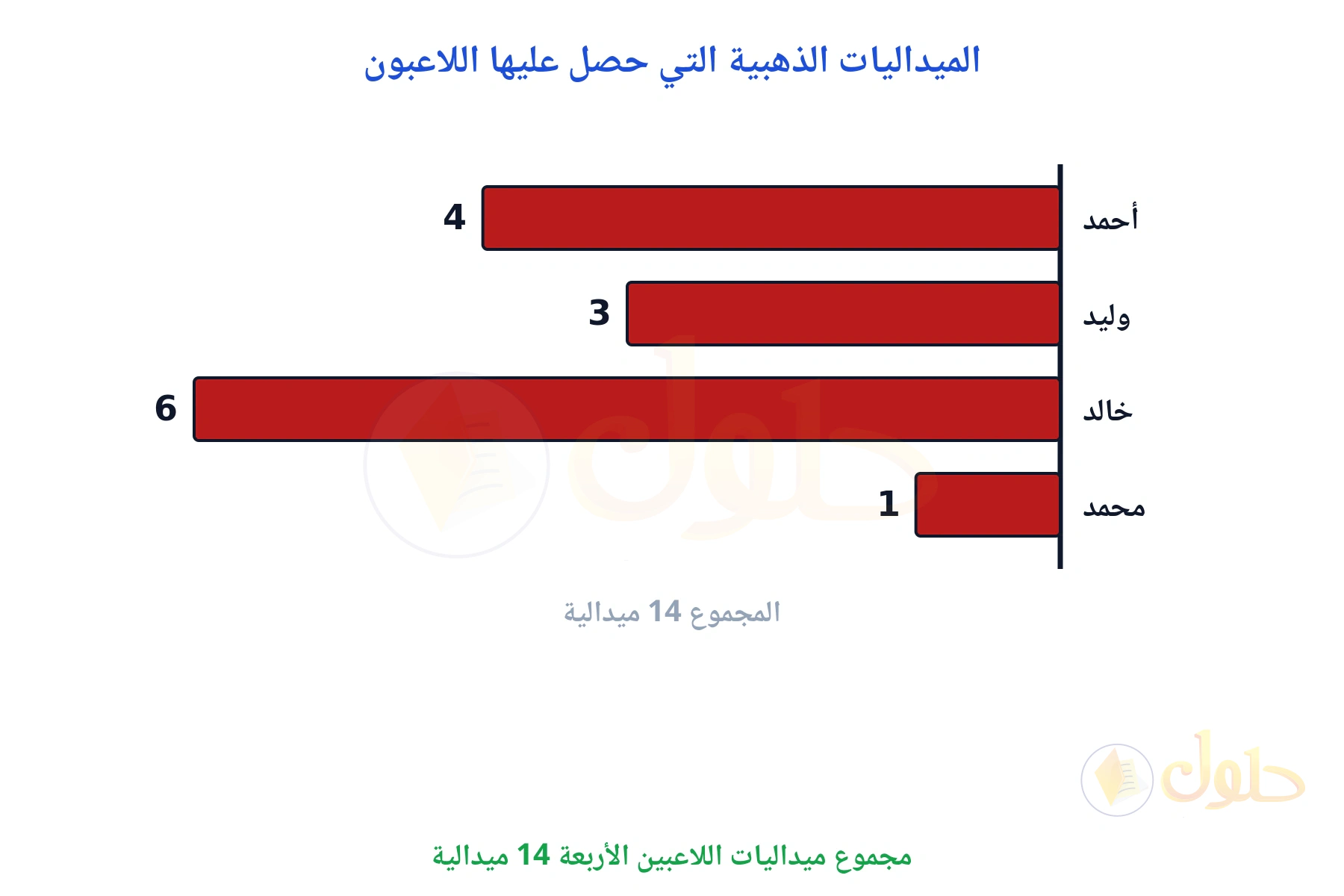 الميداليات الذهبية التي حصل عليها اللاعبون

أحمد 4
وليد 3
خالد 6
محمد 1

المجموع 14 ميدالية

حلول

مجموع ميداليات اللاعبين الأربعة 14 ميدالية